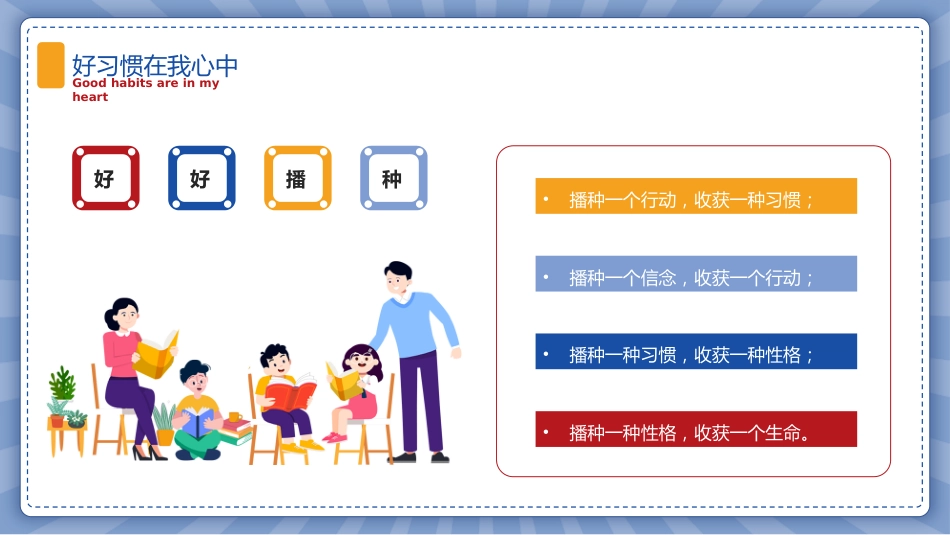 好习惯在我心中
Good habits are in my heart

好 好 播 种

• 播种一个行动，收获一种习惯；

• 播种一个信念，收获一个行动；

• 播种一种习惯，收获一种性格；

• 播种一种性格，收获一个生命。